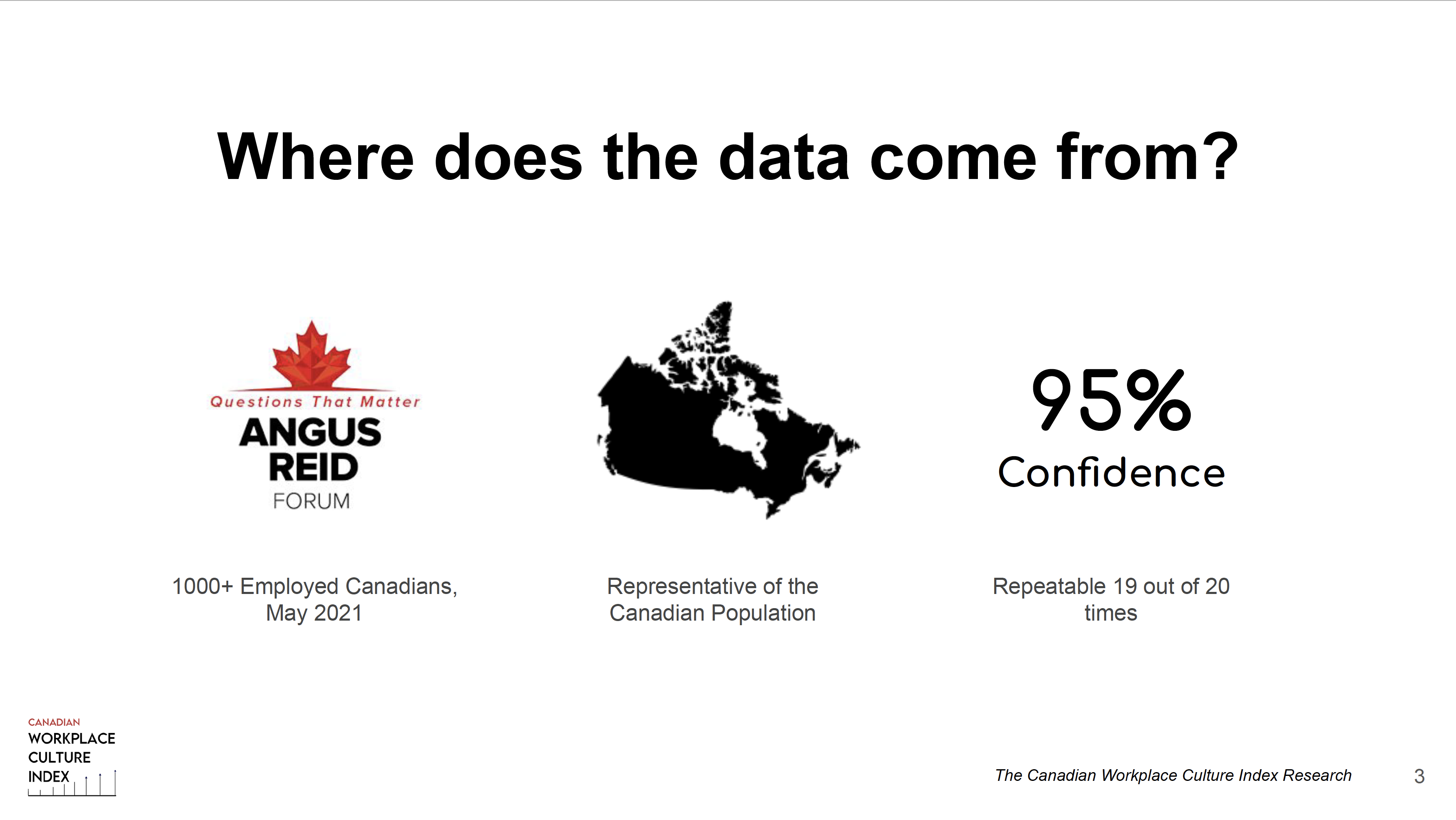 Where does the data come from?

Questions That Matter
ANGUS
REID
FORUM

95%
Confidence

1000+ Employed Canadians, May 2021

Representative of the Canadian Population

Repeatable 19 out of 20 times

CANADIAN
WORKPLACE
CULTURE
INDEX

The Canadian Workplace Culture Index Research

3